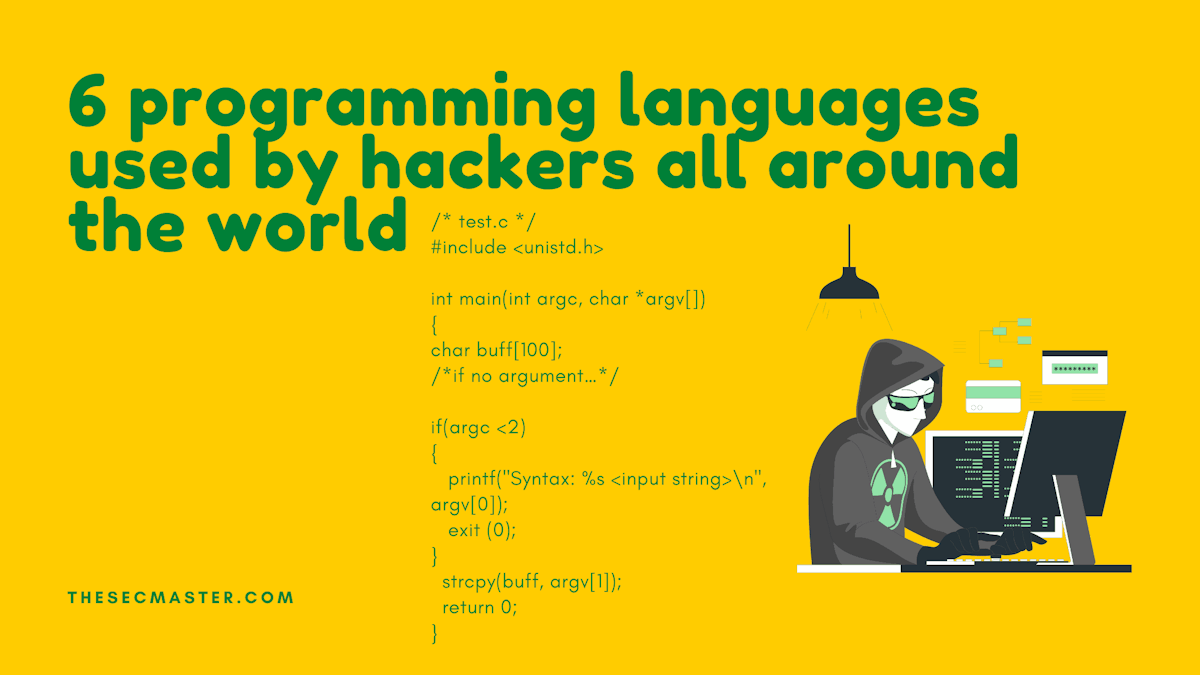 6 programming languages used by hackers all around the world

/* test.c */
#include <unistd.h>

int main(int argc, char *argv[])
{
char buff[100];
/*if no argument…*/

if(argc <2)
{
printf("Syntax: %s <input string>\n", argv[0]);
exit (0);
}
strcpy(buff, argv[1]);
return 0;
}

THESECMASTER.COM